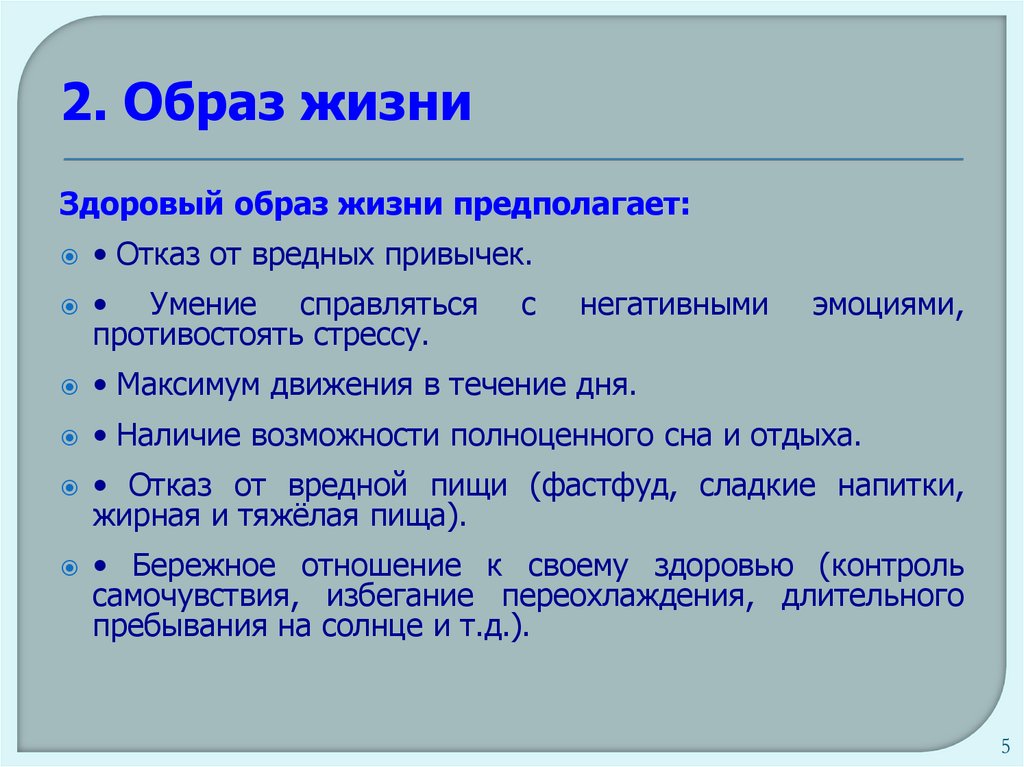 2. Образ жизни

Здоровый образ жизни предполагает:

• Отказ от вредных привычек.

• Умение справляться с негативными эмоциями, противостоять стрессу.

• Максимум движения в течение дня.

• Наличие возможности полноценного сна и отдыха.

• Отказ от вредной пищи (фастфуд, сладкие напитки, жирная и тяжёлая пища).

• Бережное отношение к своему здоровью (контроль самочувствия, избегание переохлаждения, длительного пребывания на солнце и т.д.).

5